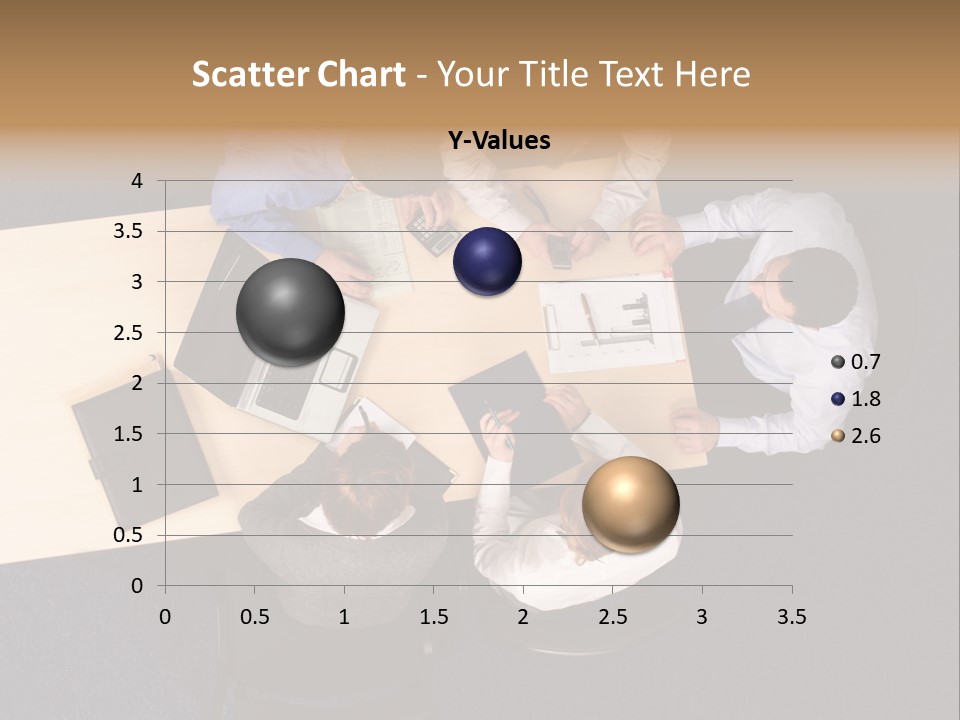 Scatter Chart - Your Title Text Here

Y-Values

4
3.5
3
2.5
2
1.5
1
0.5
0

0 0.5 1 1.5 2 2.5 3 3.5

0.7
1.8
2.6